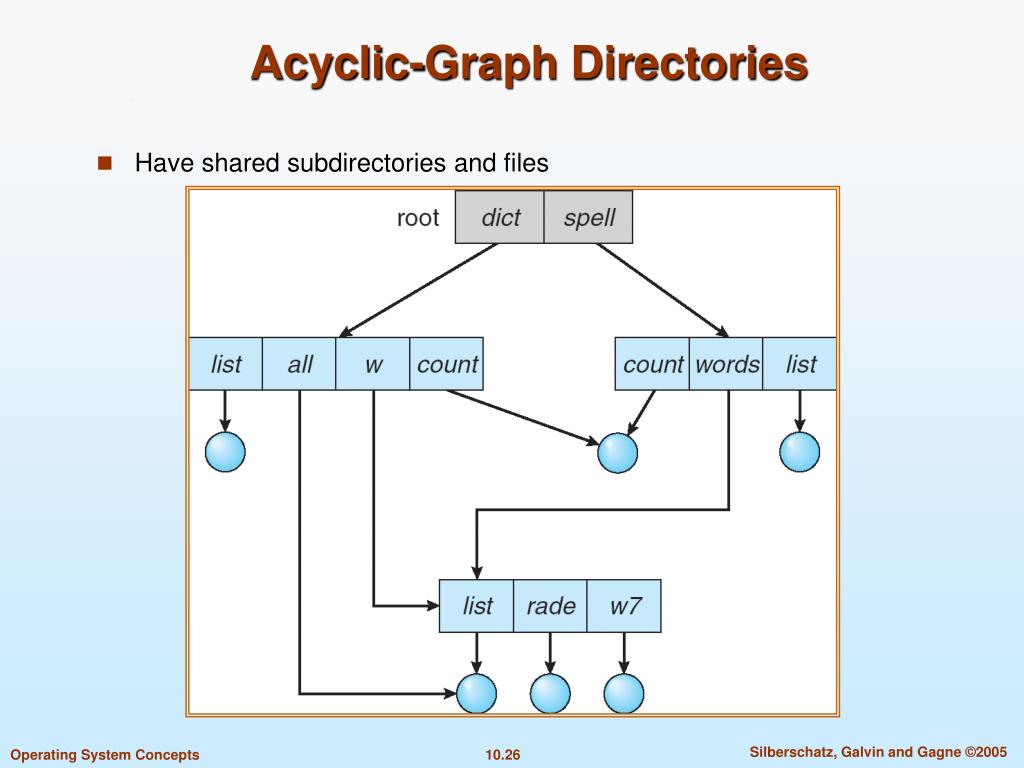 Acyclic-Graph Directories

Have shared subdirectories and files

root dict spell

list all w count

count words list

list rade w7

Operating System Concepts 10.26 Silberschatz, Galvin and Gagne ©2005